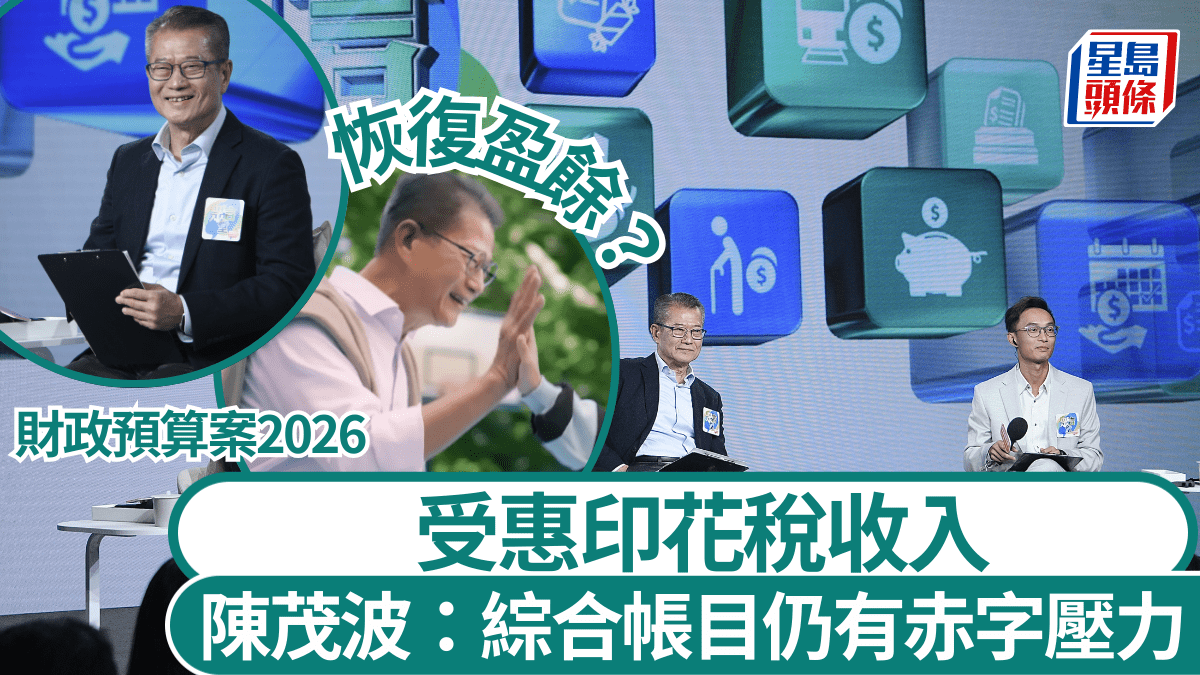 星島頭條

恢復盈餘？

財政預算案2026

受惠印花稅收入

陳茂波：綜合帳目仍有赤字壓力